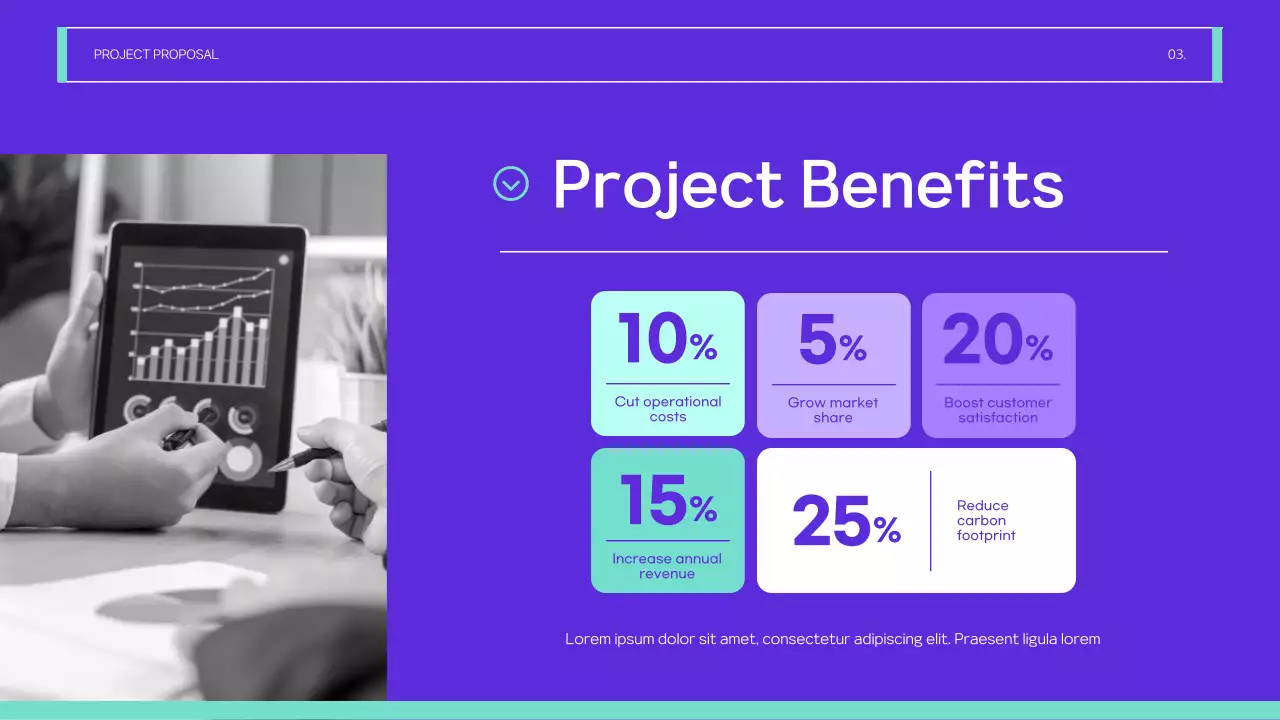 PROJECT PROPOSAL

03.

Project Benefits

10%

Cut operational costs

5%

Grow market share

20%

Boost customer satisfaction

15%

Increase annual revenue

25%

Reduce carbon footprint

Lorem ipsum dolor sit amet, consectetur adipiscing elit. Praesent ligula lorem